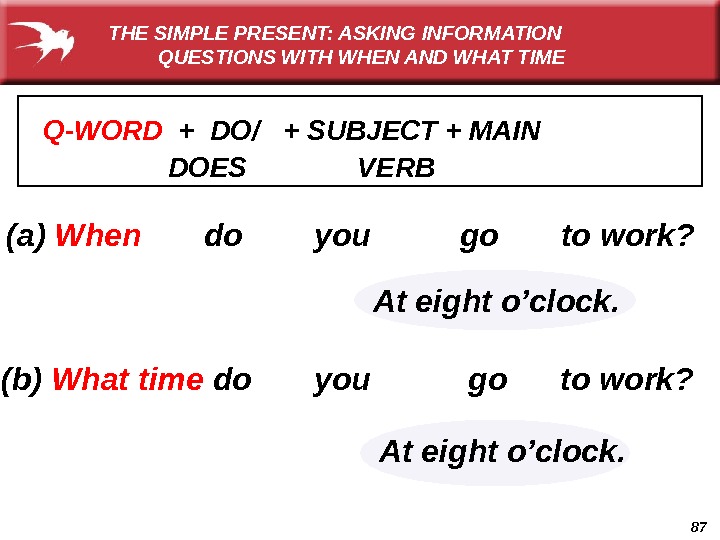 THE SIMPLE PRESENT: ASKING INFORMATION QUESTIONS WITH WHEN AND WHAT TIME

Q-WORD + DO/ DOES + SUBJECT + MAIN VERB

(a) When do you go to work?

At eight o'clock.

(b) What time do you go to work?

At eight o'clock.

87